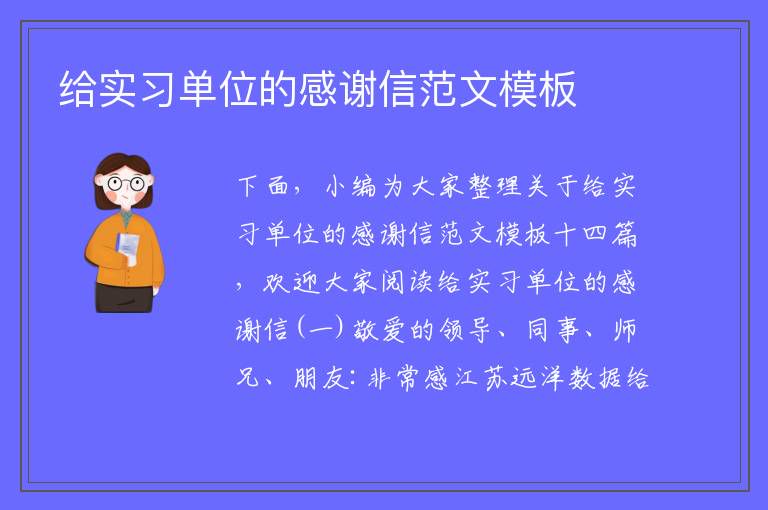 给实习单位的感谢信范文模板

下面，小编为大家整理关于给实习单位的感谢信范文模板十四篇，欢迎大家阅读给实习单位的感谢信(一)敬爱的领导、同事、师兄、朋友:非常感江苏远洋数据给